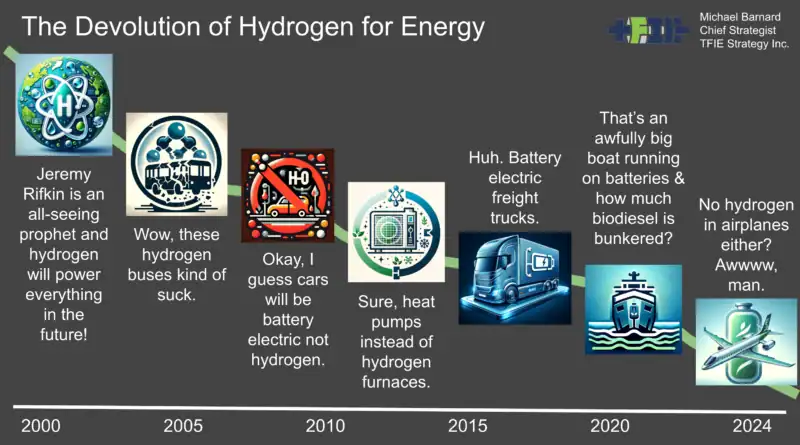 The Devolution of Hydrogen for Energy

TFIE

Michael Barnard
Chief Strategist
TFIE Strategy Inc.

H

Jeremy Rifkin is an all-seeing prophet and hydrogen will power everything in the future!

Wow, these hydrogen buses kind of suck.

H-O

Okay, I guess cars will be battery electric not hydrogen.

Sure, heat pumps instead of hydrogen furnaces.

Huh. Battery electric freight trucks.

That's an awfully big boat running on batteries & how much biodiesel is bunkered?

No hydrogen in airplanes either? Awwww, man.

2000
2005
2010
2015
2020
2024